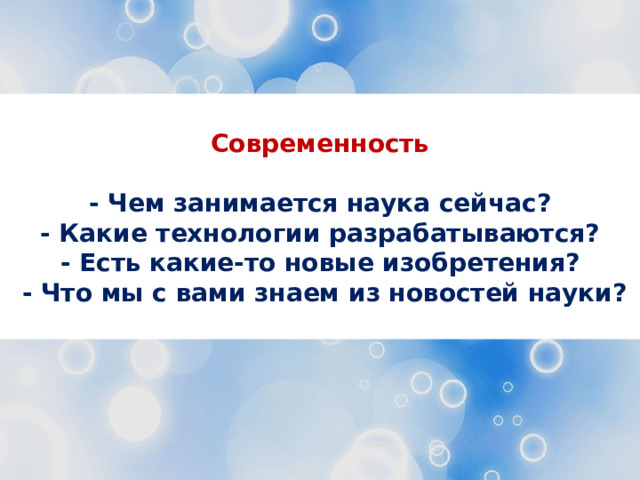 Современность

- Чем занимается наука сейчас?
- Какие технологии разрабатываются?
- Есть какие-то новые изобретения?
- Что мы с вами знаем из новостей науки?